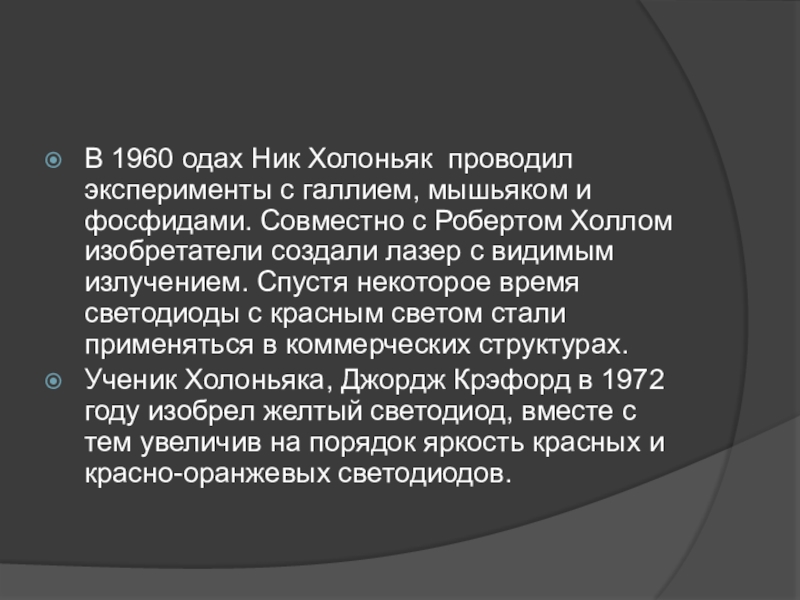 В 1960 одах Ник Холоньяк проводил эксперименты с галлием, мышьяком и фосфидами. Совместно с Робертом Холлом изобретатели создали лазер с видимым излучением. Спустя некоторое время светодиоды с красным светом стали применяться в коммерческих структурах.

Ученик Холоньяка, Джордж Крэфорд в 1972 году изобрел желтый светодиод, вместе с тем увеличив на порядок яркость красных и красно-оранжевых светодиодов.